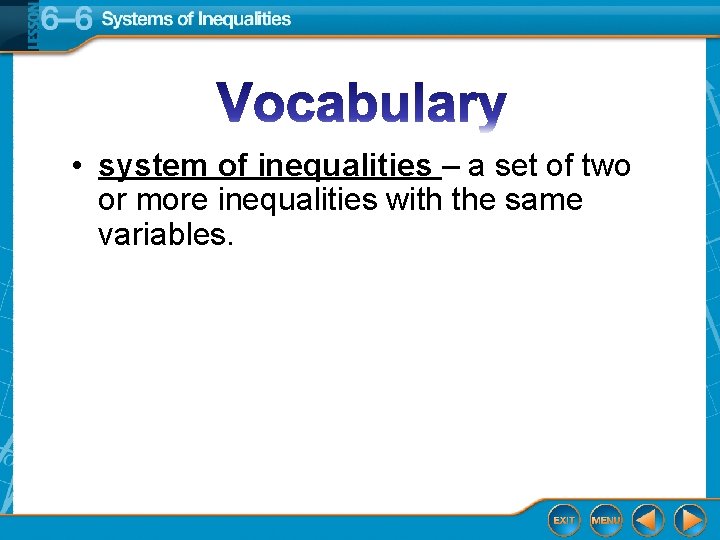 LESSON 6–6 Systems of Inequalities

Vocabulary

• system of inequalities – a set of two or more inequalities with the same variables.

EXIT MENU